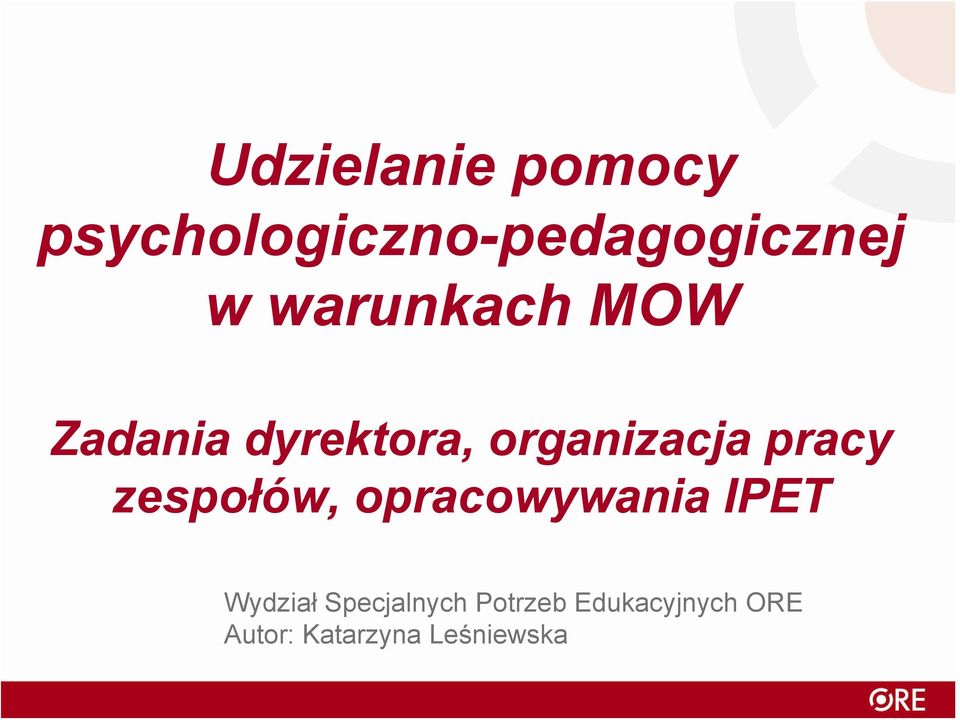 Udzielanie pomocy psychologiczno-pedagogicznej w warunkach MOW

Zadania dyrektora, organizacja pracy zespołów, opracowywania IPET

Wydział Specjalnych Potrzeb Edukacyjnych ORE
Autor: Katarzyna Leśniewska

ORE